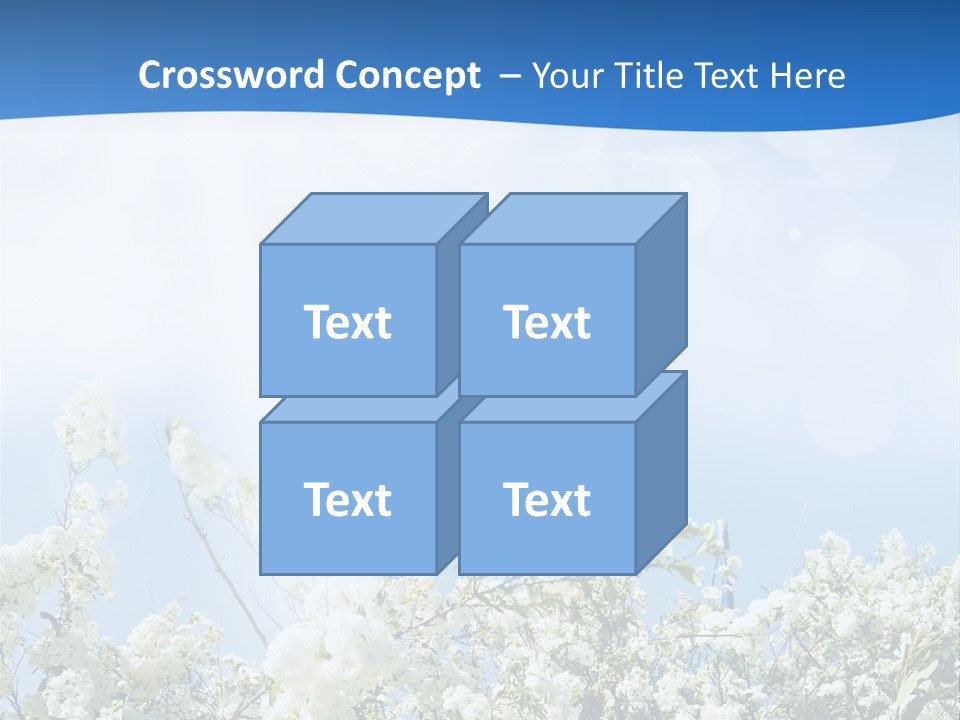 Crossword Concept – Your Title Text Here

Text

Text

Text

Text